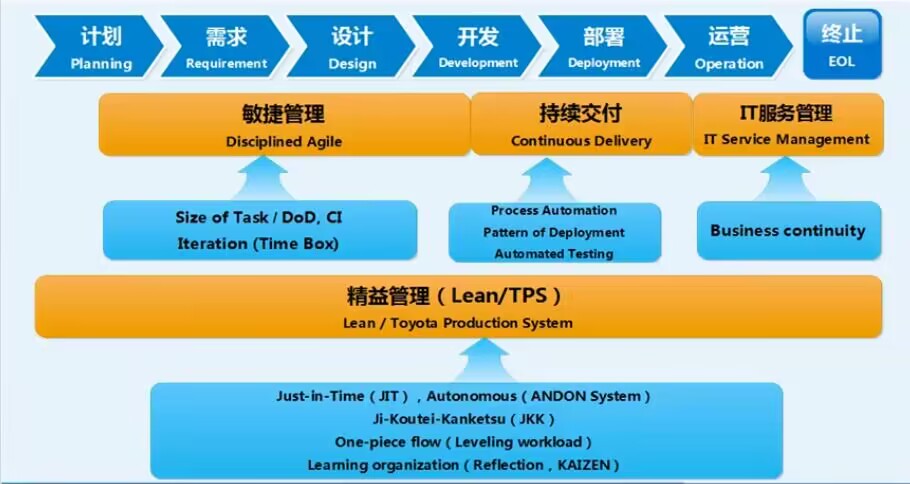 计划
Planning

需求
Requirement

设计
Design

开发
Development

部署
Deployment

运营
Operation

终止
EOL

敏捷管理
Disciplined Agile

持续交付
Continuous Delivery

IT服务管理
IT Service Management

Size of Task / DoD, CI
Iteration (Time Box)

Process Automation
Pattern of Deployment
Automated Testing

Business continuity

精益管理（Lean/TPS）
Lean / Toyota Production System

Just-in-Time（JIT），Autonomous（ANDON System）
Ji-Koutei-Kanketsu（JKK）
One-piece flow（Leveling workload）
Learning organization（Reflection，KAIZEN）